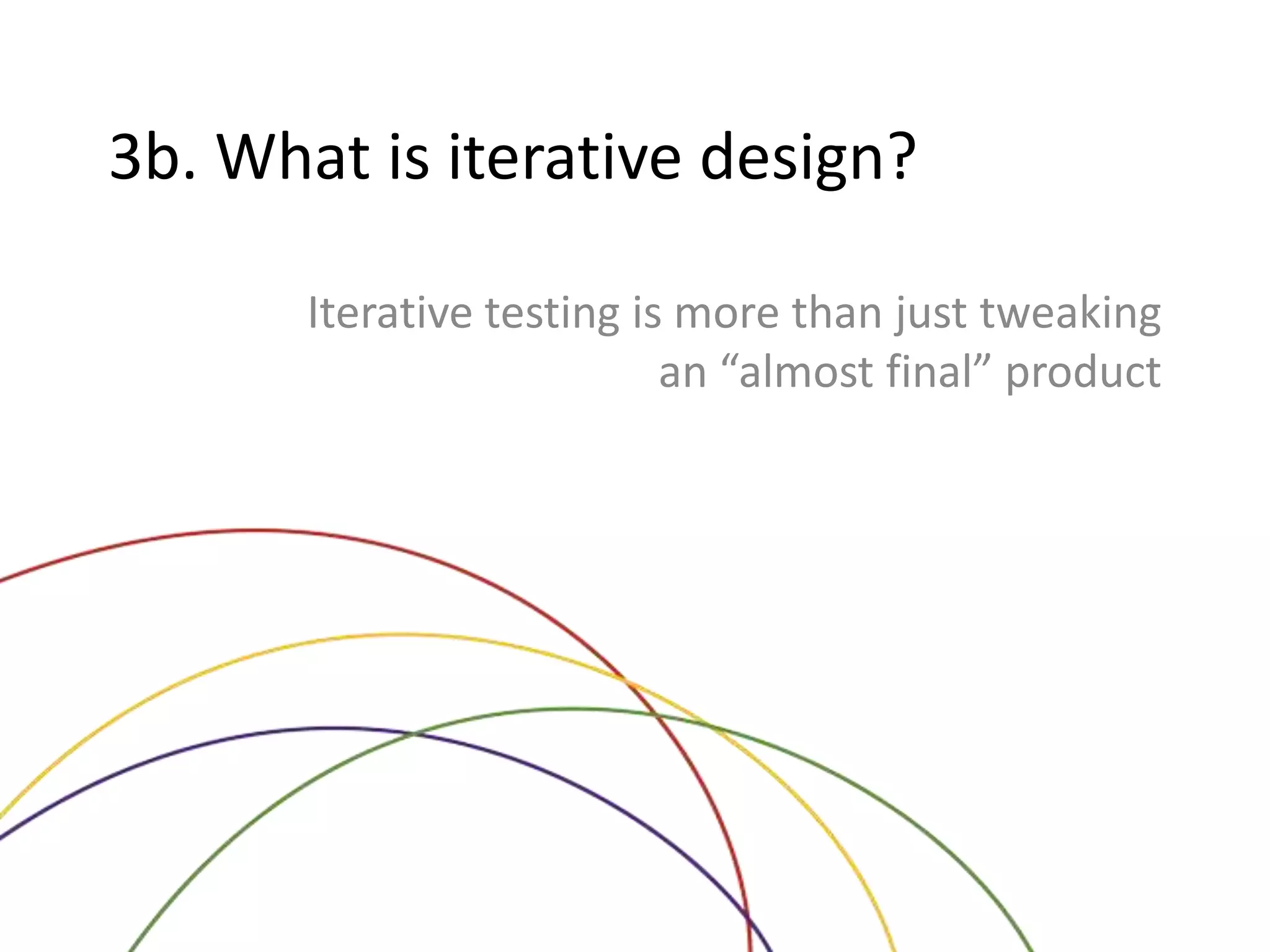 3b. What is iterative design?

Iterative testing is more than just tweaking an “almost final” product